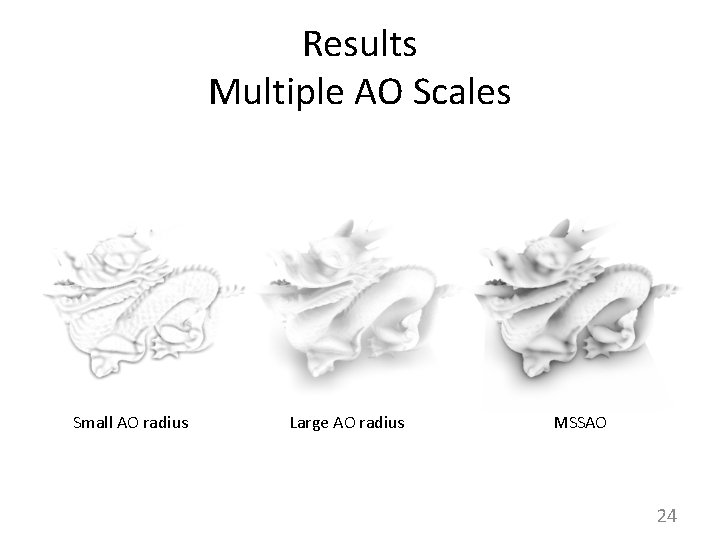 Results
Multiple AO Scales

Small AO radius

Large AO radius

MSSAO

24